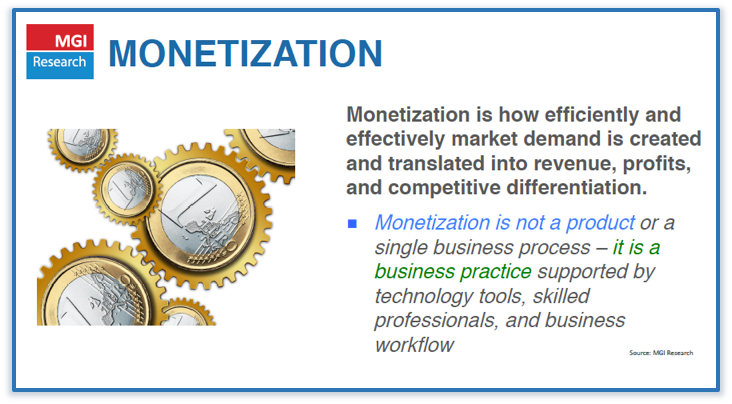 MGI Research

MONETIZATION

Monetization is how efficiently and effectively market demand is created and translated into revenue, profits, and competitive differentiation.

▪ Monetization is not a product or a single business process – it is a business practice supported by technology tools, skilled professionals, and business workflow

Source: MGI Research